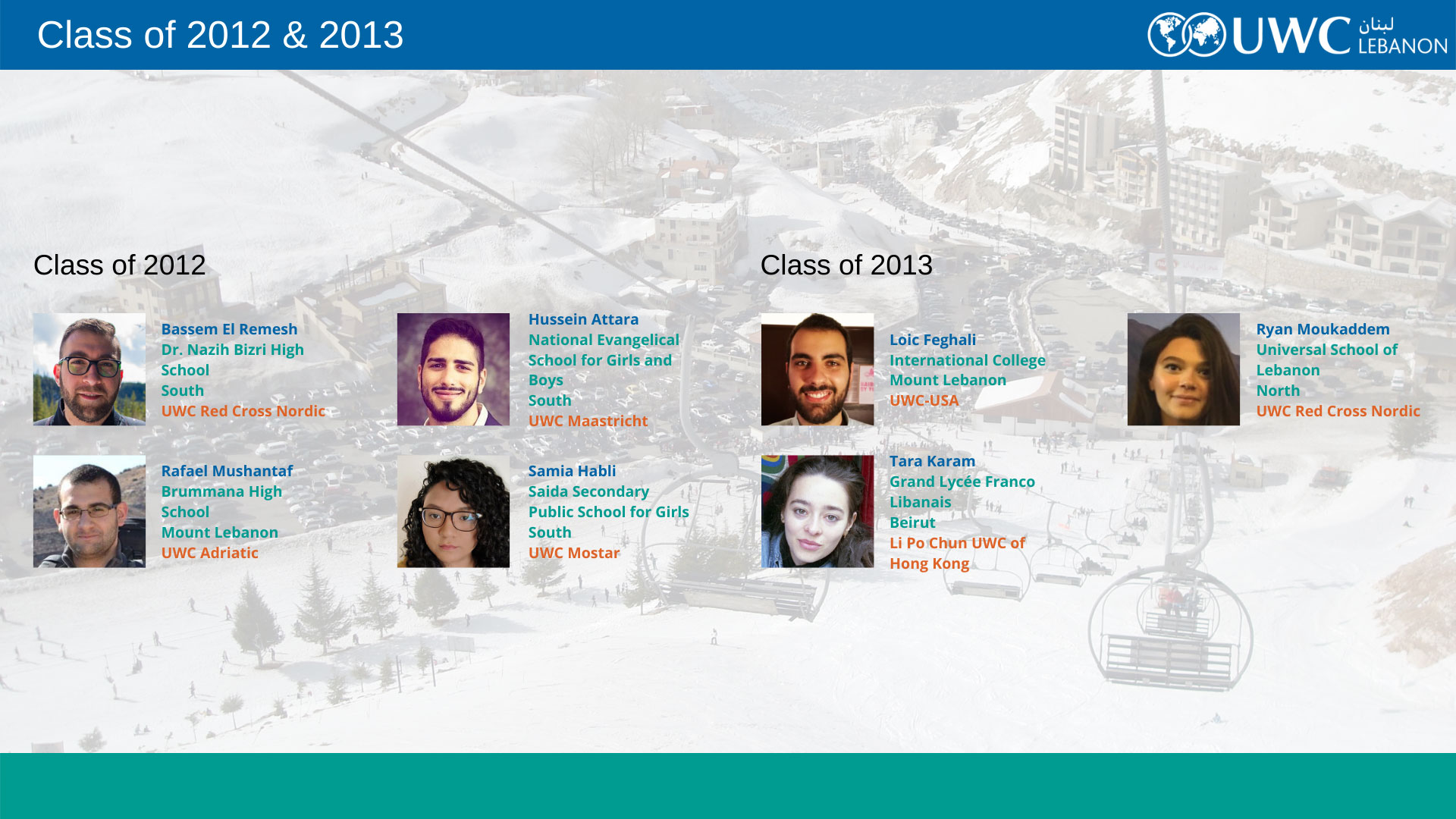 Class of 2012 & 2013

UWC لبنان LEBANON

Class of 2012

Bassem El Remesh
Dr. Nazih Bizri High School
South
UWC Red Cross Nordic

Hussein Attara
National Evangelical School for Girls and Boys
South
UWC Maastricht

Rafael Mushantaf
Brummana High School
Mount Lebanon
UWC Adriatic

Samia Habli
Saida Secondary Public School for Girls
South
UWC Mostar

Class of 2013

Loic Feghali
International College
Mount Lebanon
UWC-USA

Ryan Moukaddem
Universal School of Lebanon
North
UWC Red Cross Nordic

Tara Karam
Grand Lycée Franco Libanais
Beirut
Li Po Chun UWC of Hong Kong